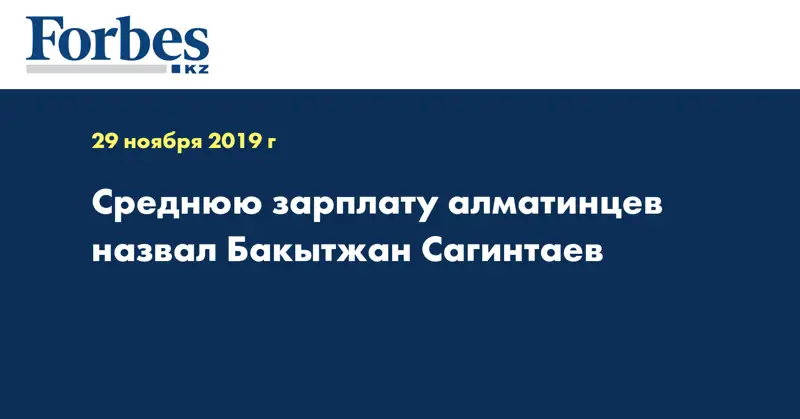 Forbes
KZ

29 ноября 2019 г

Среднюю зарплату алматинцев назвал Бакытжан Сагинтаев